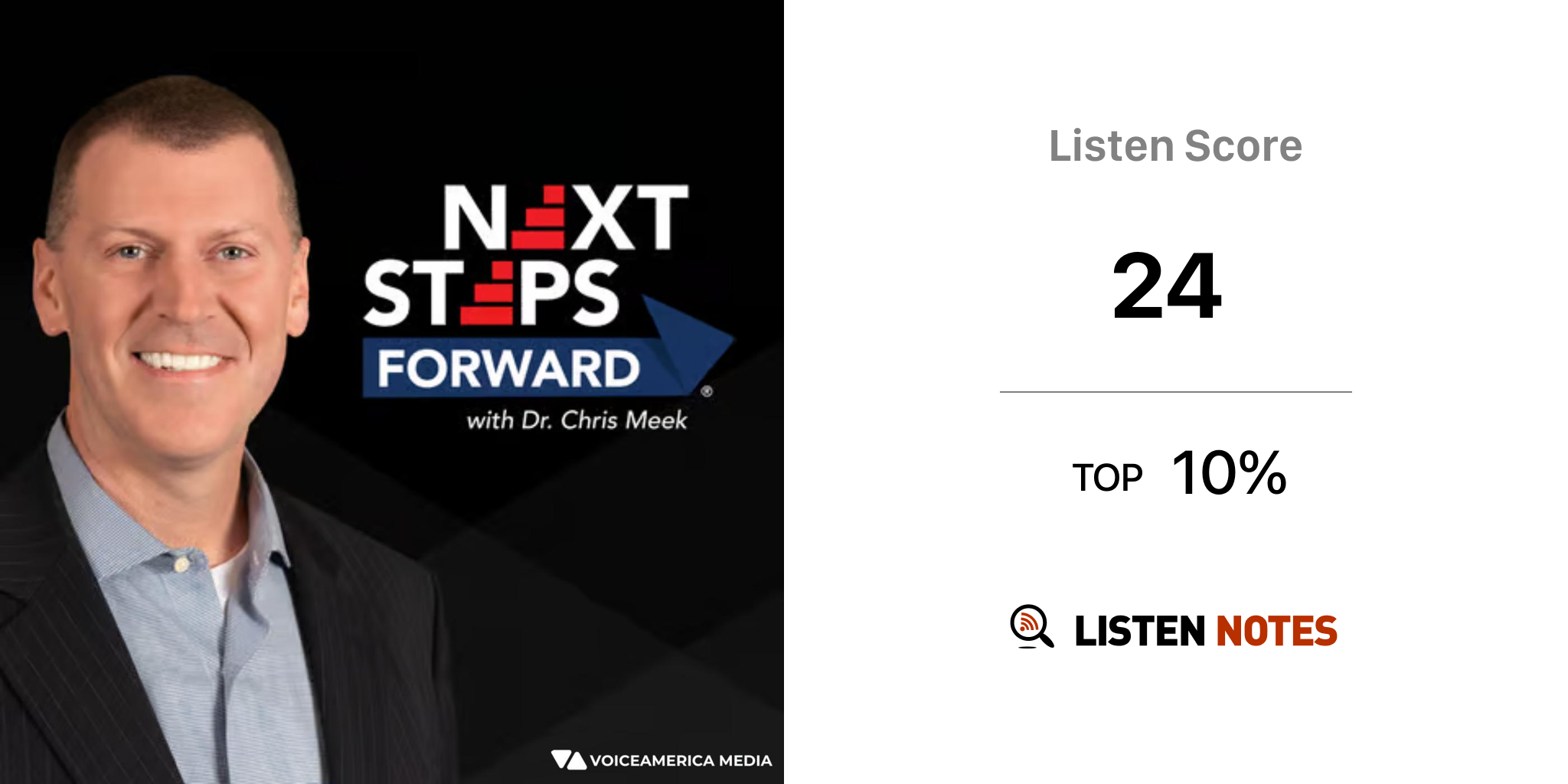 NEXT STEPS FORWARD®
with Dr. Chris Meek

VOICEAMERICA MEDIA

Listen Score

24

TOP 10%

LISTEN NOTES